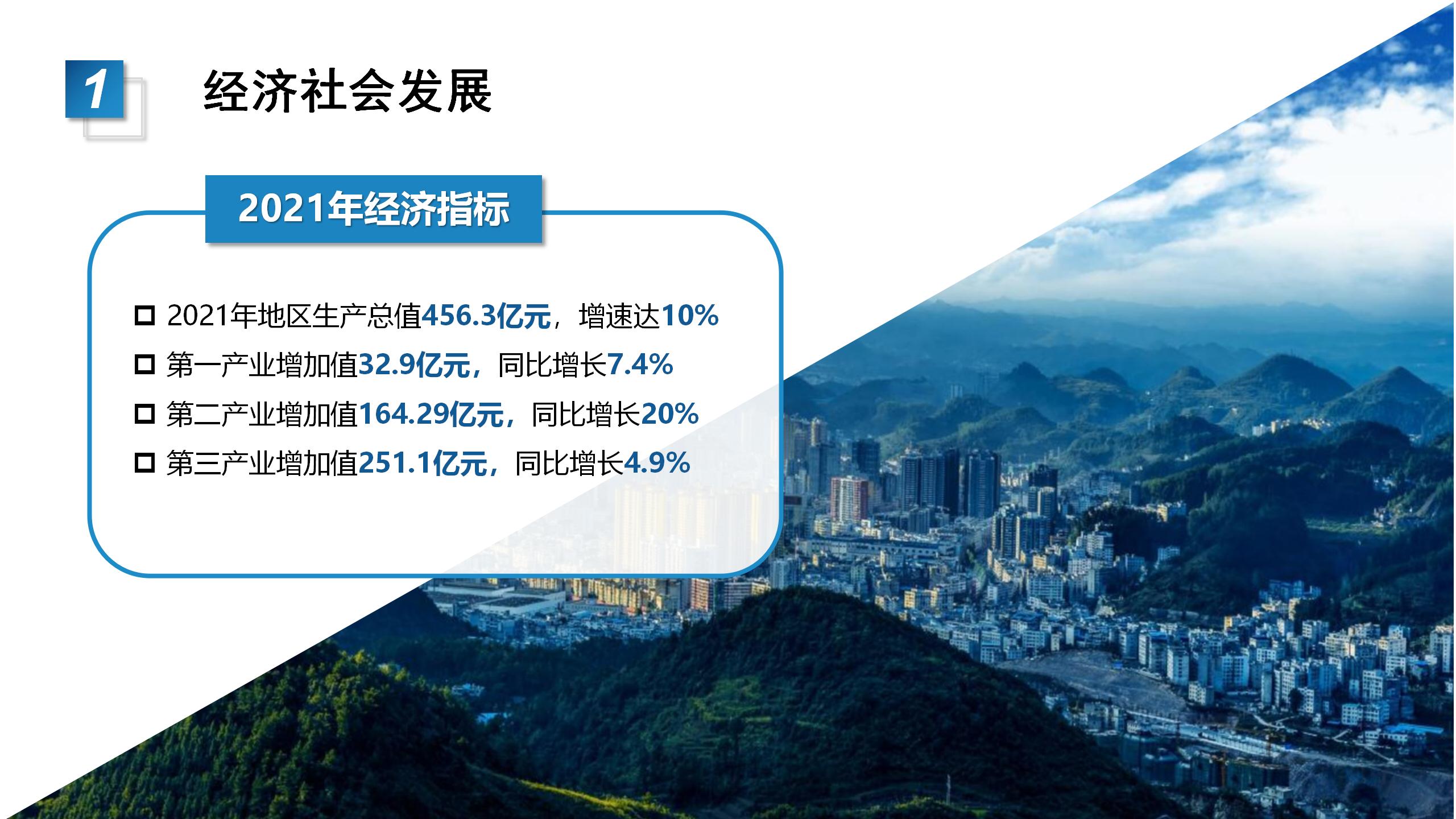 1

经济社会发展

2021年经济指标

□ 2021年地区生产总值456.3亿元，增速达10%
□ 第一产业增加值32.9亿元，同比增长7.4%
□ 第二产业增加值164.29亿元，同比增长20%
□ 第三产业增加值251.1亿元，同比增长4.9%